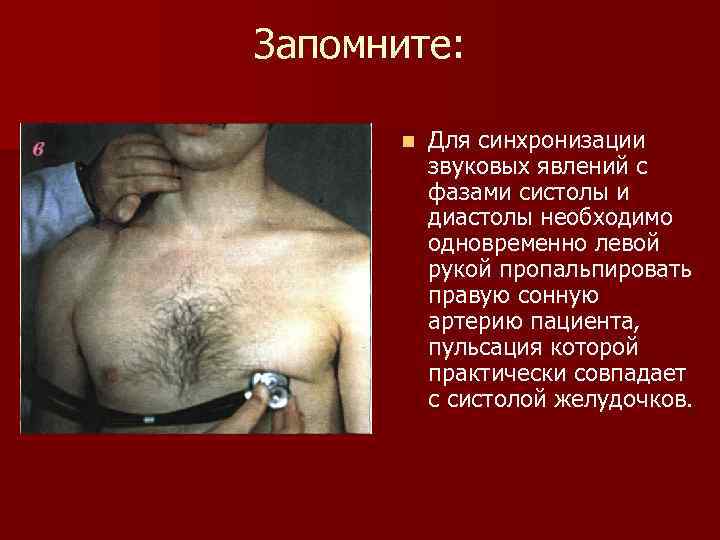 Запомните:

в

Для синхронизации звуковых явлений с фазами систолы и диастолы необходимо одновременно левой рукой пропальпировать правую сонную артерию пациента, пульсация которой практически совпадает с систолой желудочков.